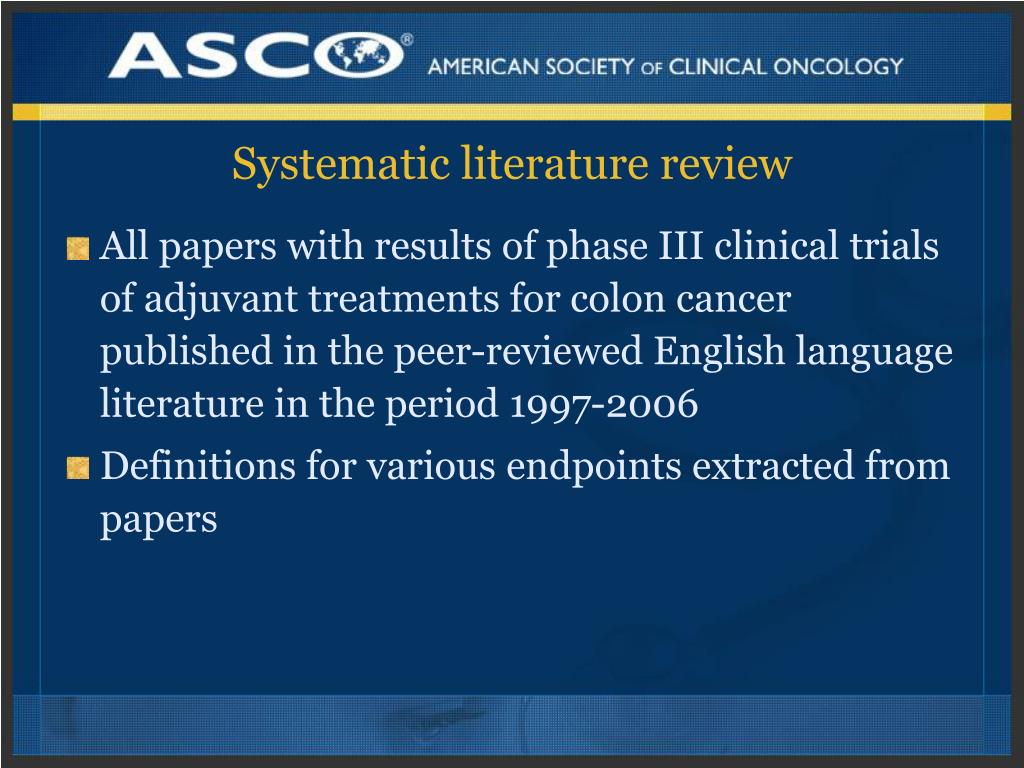 ASCO® AMERICAN SOCIETY OF CLINICAL ONCOLOGY

Systematic literature review

All papers with results of phase III clinical trials of adjuvant treatments for colon cancer published in the peer-reviewed English language literature in the period 1997-2006

Definitions for various endpoints extracted from papers